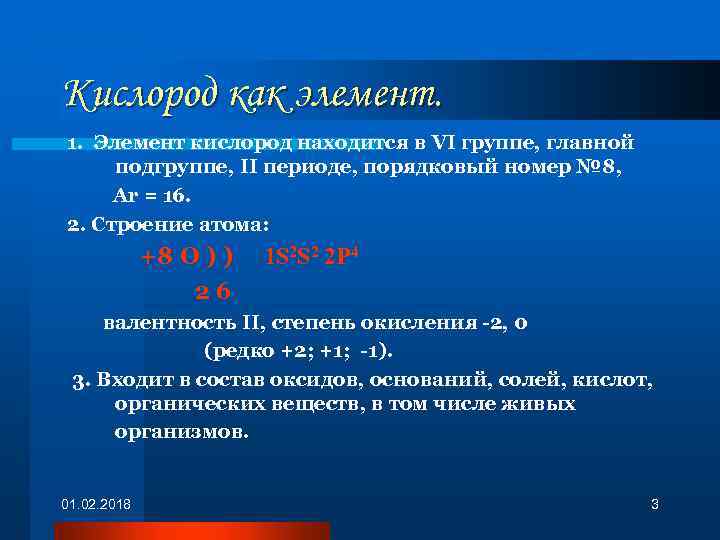 Кислород как элемент.

1. Элемент кислород находится в VI группе, главной подгруппе, II периоде, порядковый номер №8, Ar = 16.

2. Строение атома:

+8 O ) )   $1S^2S^2 2P^4$

2 6

валентность II, степень окисления -2, 0 (редко +2; +1; -1).

3. Входит в состав оксидов, оснований, солей, кислот, органических веществ, в том числе живых организмов.

01.02.2018

3